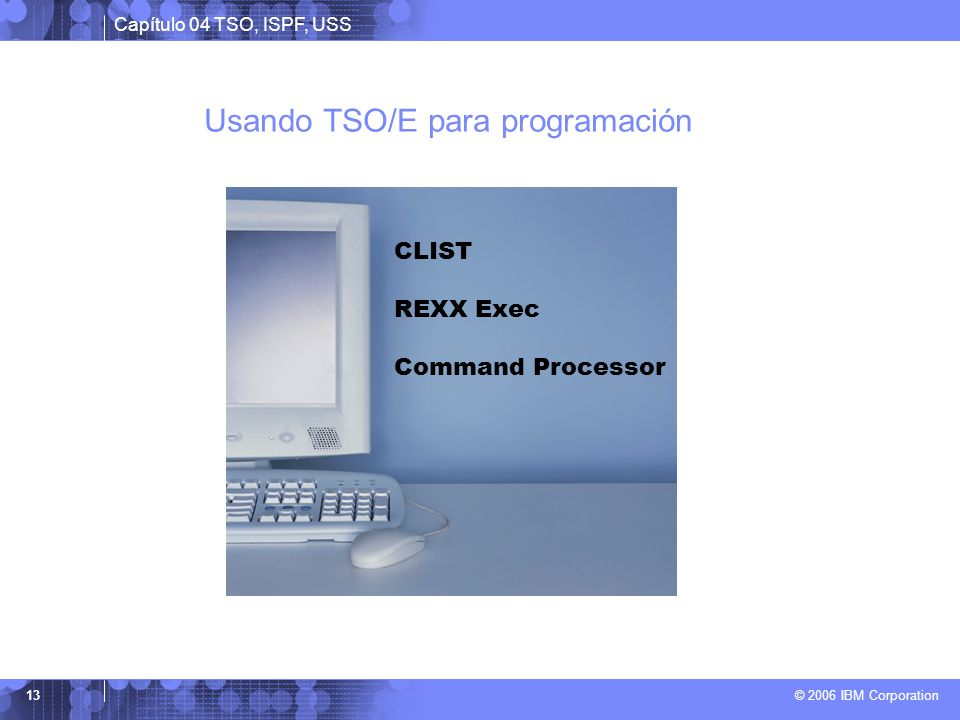 Capítulo 04 TSO, ISPF, USS

Usando TSO/E para programación

CLIST

REXX Exec

Command Processor

13

© 2006 IBM Corporation